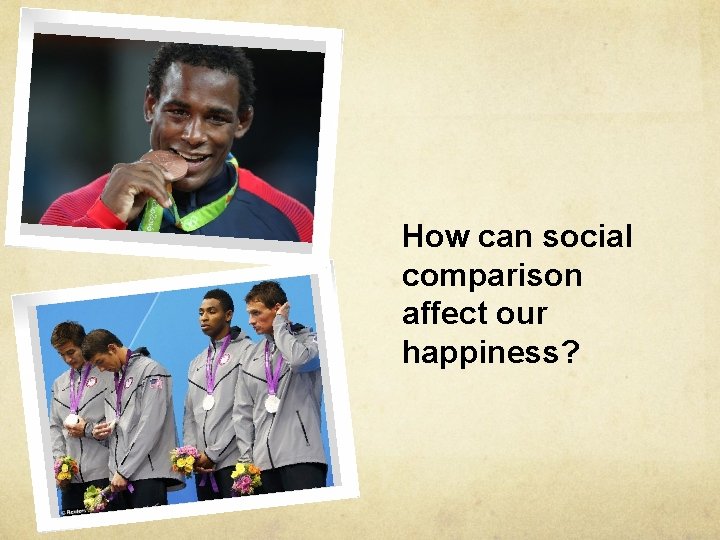 How can social comparison affect our happiness?

© Reuters